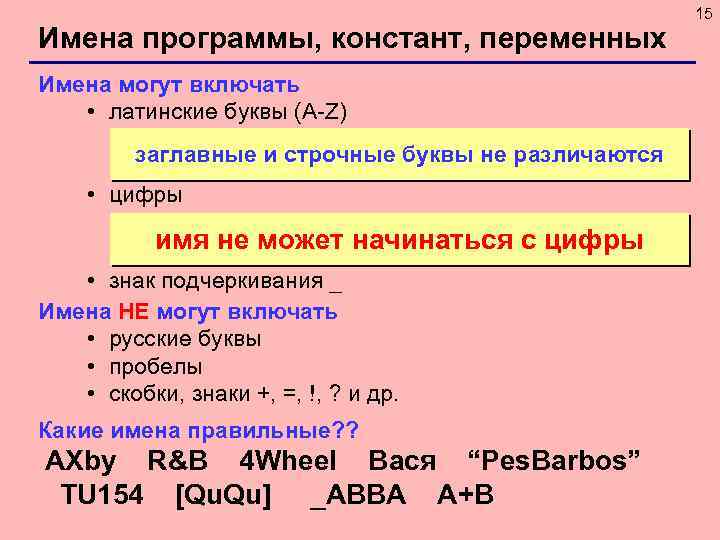 15

Имена программы, констант, переменных

Имена могут включать

• латинские буквы (A-Z)

заглавные и строчные буквы не различаются

• цифры

имя не может начинаться с цифры

• знак подчеркивания _

Имена НЕ могут включать

• русские буквы
• пробелы
• скобки, знаки +, =, !, ? и др.

Какие имена правильные??

AXby R&B 4Wheel Вася “PesBarbos”
TU154 [QuQu] _ABBA A+B